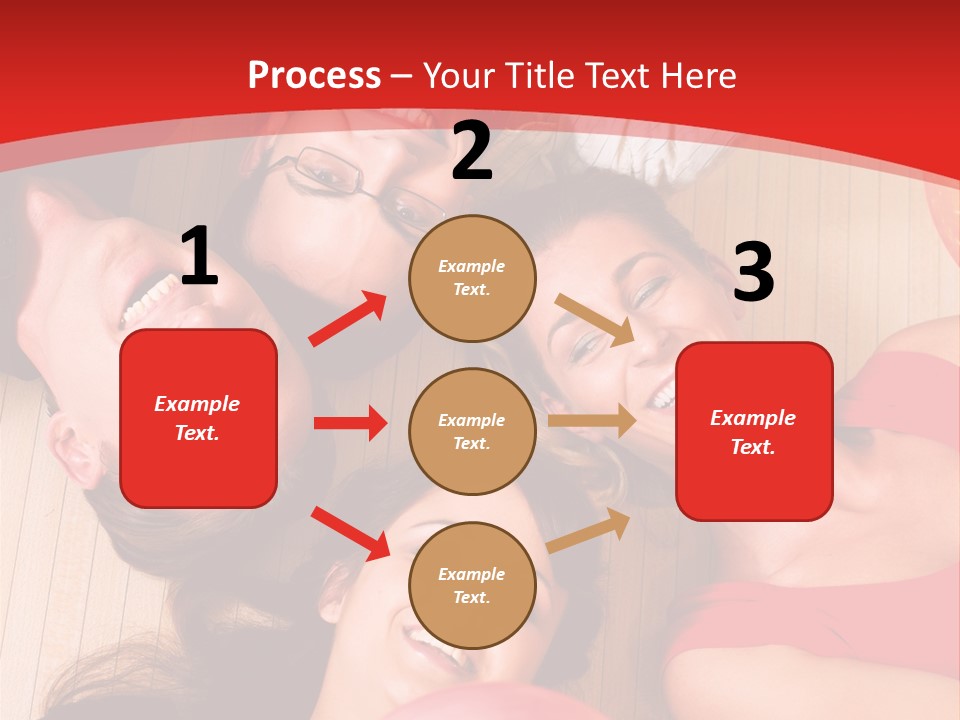 Process – Your Title Text Here

1

Example Text.

2

Example Text.

Example Text.

Example Text.

3

Example Text.